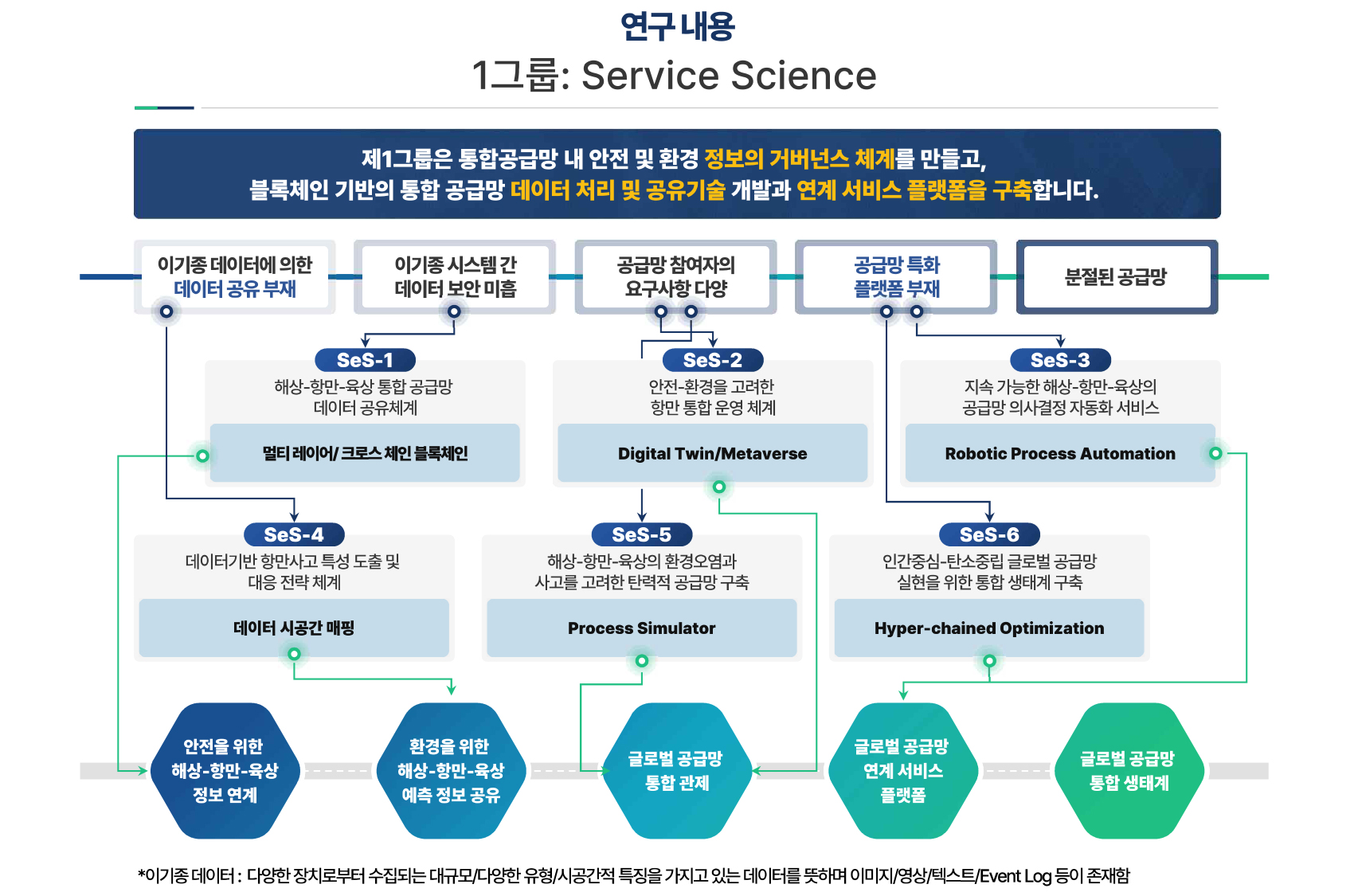 연구 내용

1그룹: Service Science

제1그룹은 통합공급망 내 안전 및 환경 정보의 거버넌스 체계를 만들고, 블록체인 기반의 통합 공급망 데이터 처리 및 공유기술 개발과 연계 서비스 플랫폼을 구축합니다.

이기종 데이터에 의한 데이터 공유 부재

이기종 시스템 간 데이터 보안 미흡

공급망 참여자의 요구사항 다양

공급망 특화 플랫폼 부재

분절된 공급망

SeS-1
해상-항만-육상 통합 공급망 데이터 공유체계
멀티 레이어/ 크로스 체인 블록체인

SeS-2
안전-환경을 고려한 항만 통합 운영 체계
Digital Twin/Metaverse

SeS-3
지속 가능한 해상-항만-육상의 공급망 의사결정 자동화 서비스
Robotic Process Automation

SeS-4
데이터기반 항만사고 특성 도출 및 대응 전략 체계
데이터 시공간 매핑

SeS-5
해상-항만-육상의 환경오염과 사고를 고려한 탄력적 공급망 구축
Process Simulator

SeS-6
인간중심-탄소중립 글로벌 공급망 실현을 위한 통합 생태계 구축
Hyper-chained Optimization

안전을 위한 해상-항만-육상 정보 연계

환경을 위한 해상-항만-육상 예측 정보 공유

글로벌 공급망 통합 관제

글로벌 공급망 연계 서비스 플랫폼

글로벌 공급망 통합 생태계

*이기종 데이터 : 다양한 장치로부터 수집되는 대규모/다양한 유형/시공간적 특징을 가지고 있는 데이터를 뜻하며 이미지/영상/텍스트/Event Log 등이 존재함